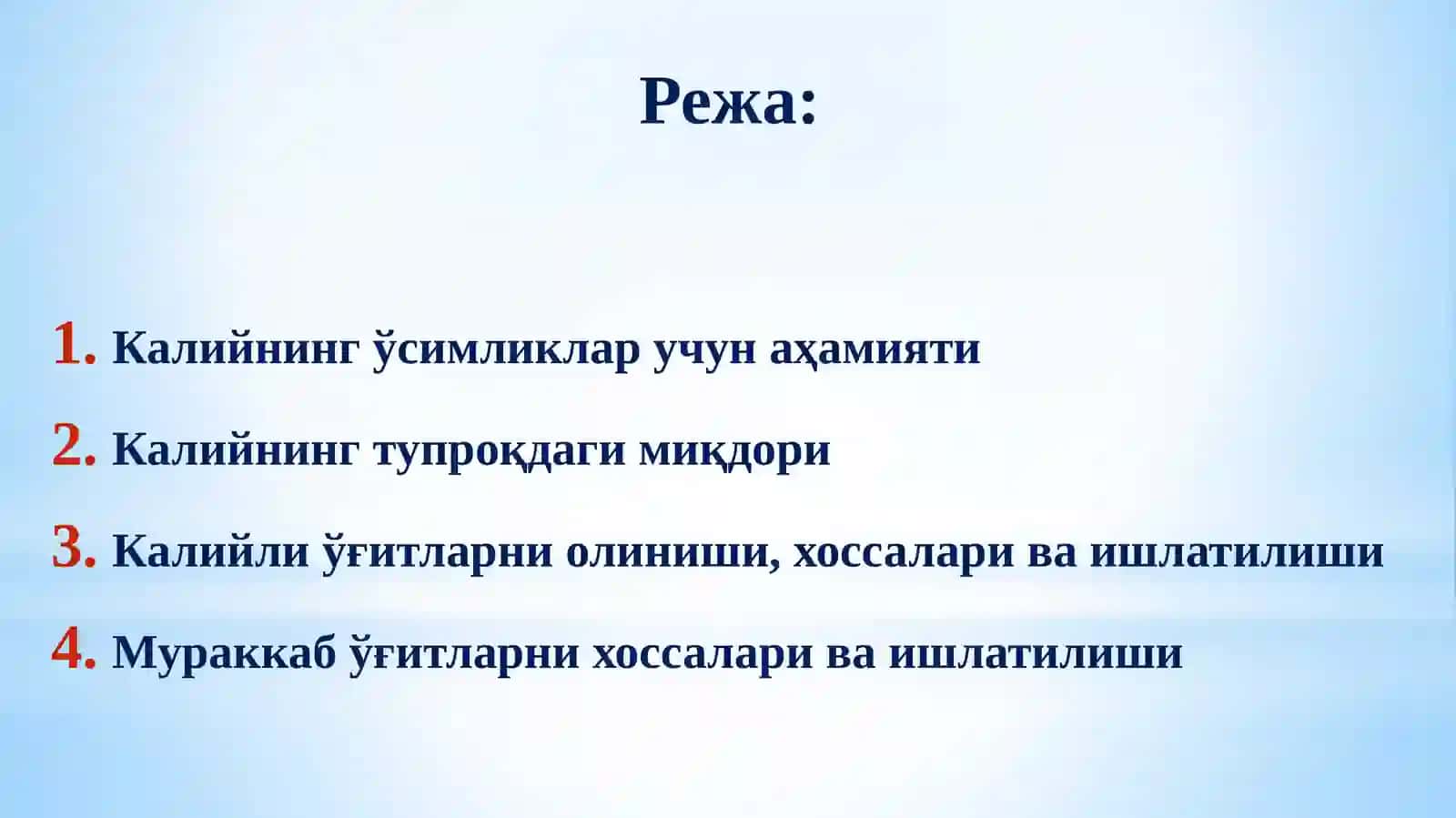 Режа:

1. Калийнинг ўсимликлар учун аҳамияти
2. Калийнинг тупроқдаги миқдори
3. Калийли ўғитларни олиниши, хоссалари ва ишлатилиши
4. Мураккаб ўғитларни хоссалари ва ишлатилиши